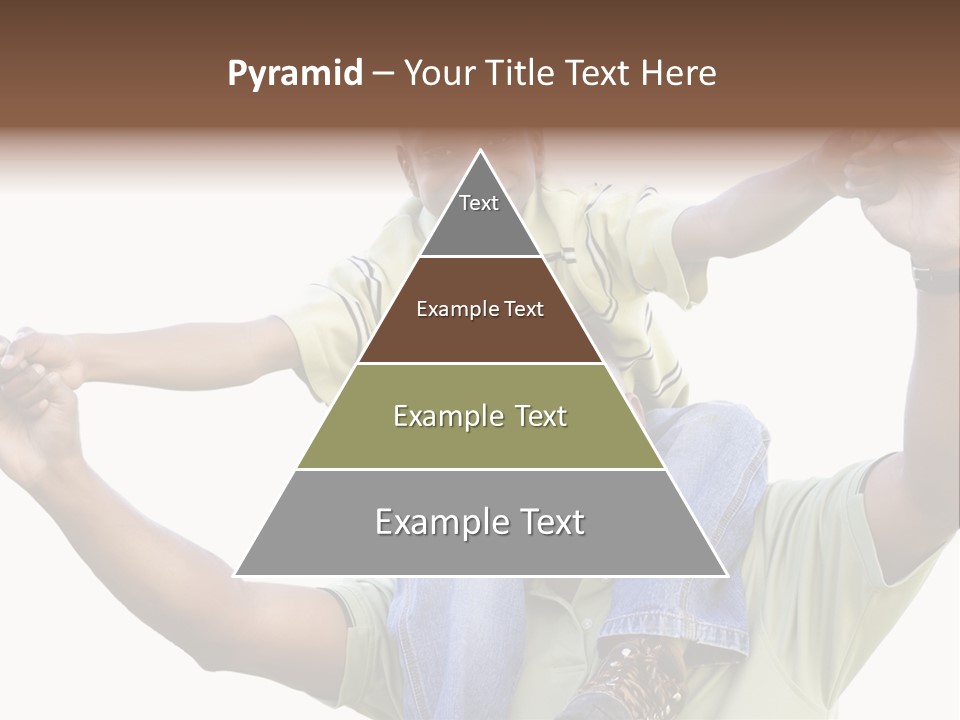 Pyramid – Your Title Text Here

Text

Example Text

Example Text

Example Text